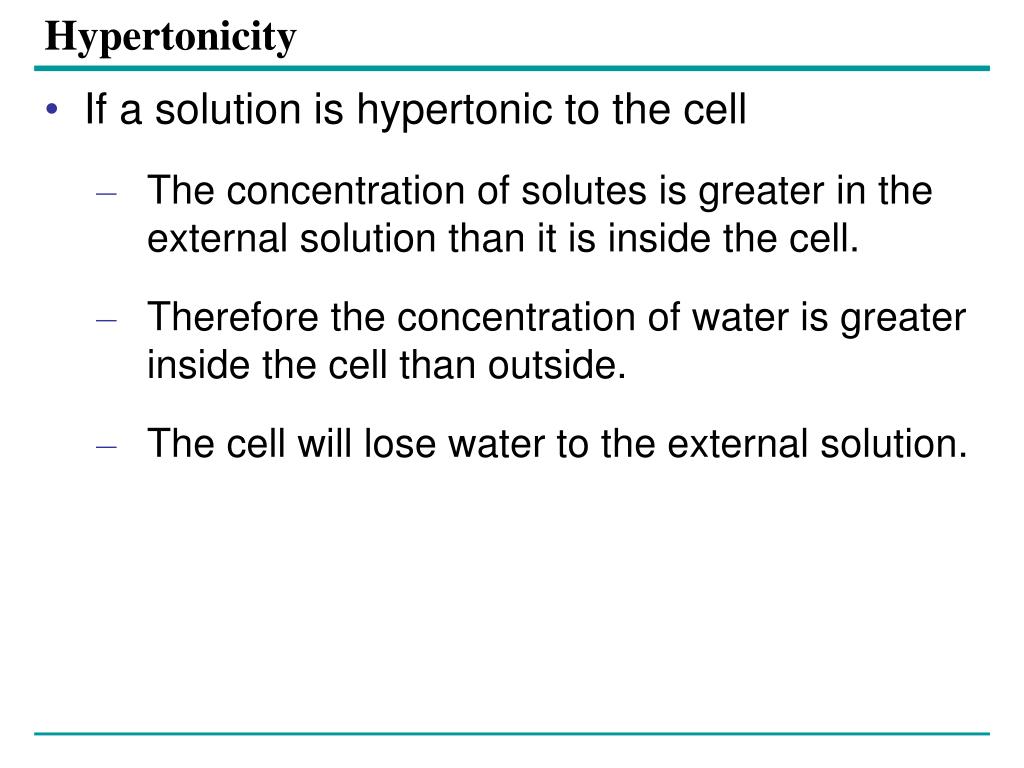 Hypertonicity

• If a solution is hypertonic to the cell

– The concentration of solutes is greater in the external solution than it is inside the cell.

– Therefore the concentration of water is greater inside the cell than outside.

– The cell will lose water to the external solution.